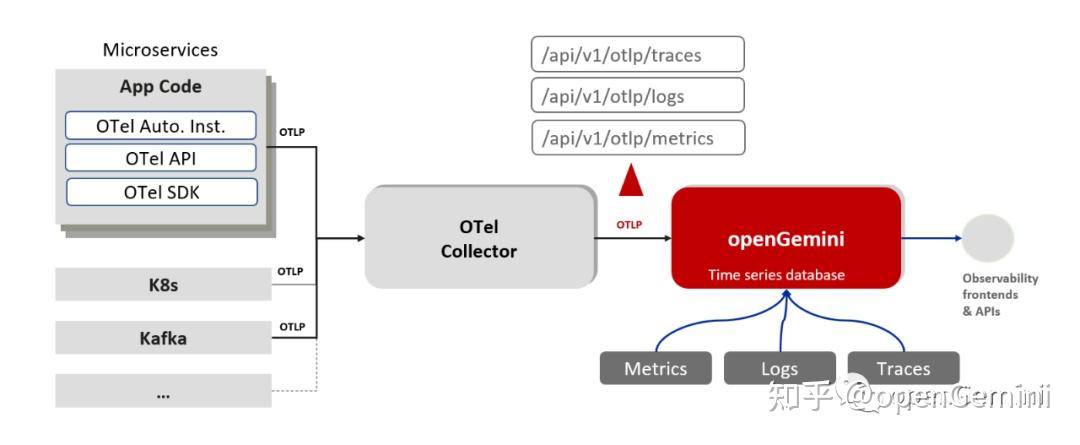 Microservices

App Code

OTel Auto. Inst.

OTel API

OTel SDK

OTLP

K8s

OTLP

Kafka

OTLP

...

OTel Collector

/api/v1/otlp/traces

/api/v1/otlp/logs

/api/v1/otlp/metrics

OTLP

openGemini

Time series database

Observability frontends & APIs

Metrics

Logs

Traces

知乎 @openGemini